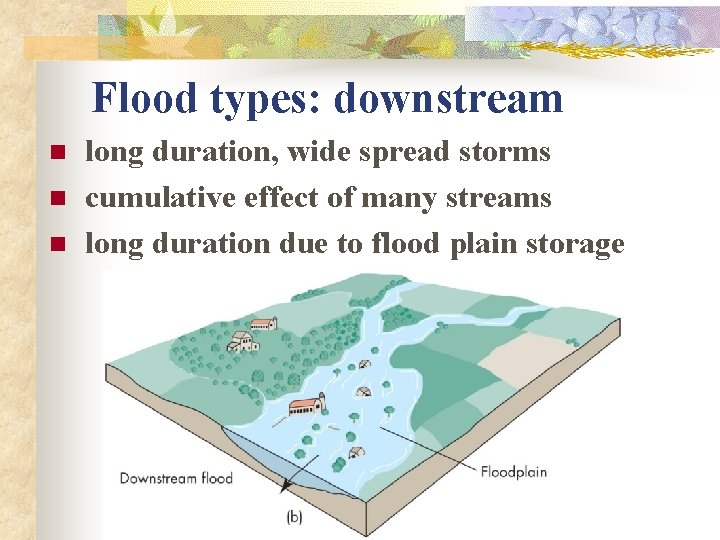 Flood types: downstream

long duration, wide spread storms
cumulative effect of many streams
long duration due to flood plain storage

Downstream flood
Floodplain
(b)